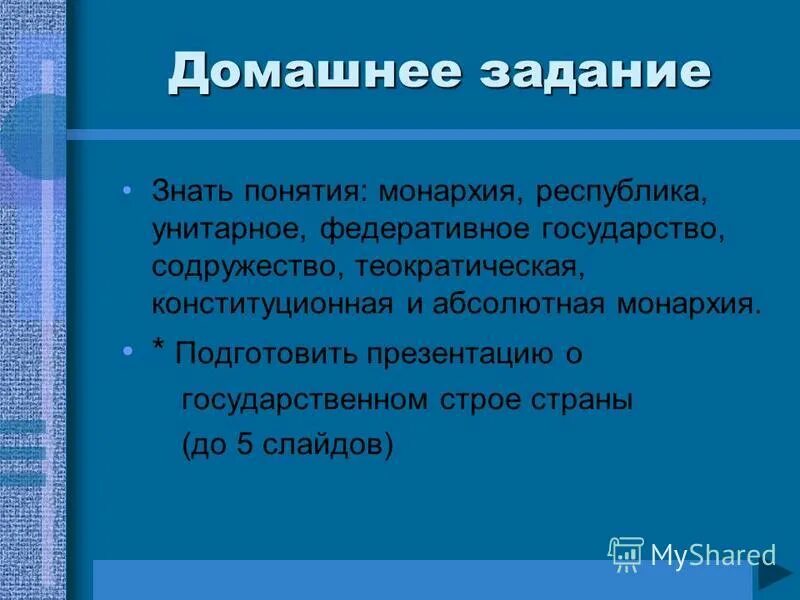 Домашнее задание

• Знать понятия: монархия, республика, унитарное, федеративное государство, содружество, теократическая, конституционная и абсолютная монархия.

• * Подготовить презентацию о государственном строе страны (до 5 слайдов)

MyShared